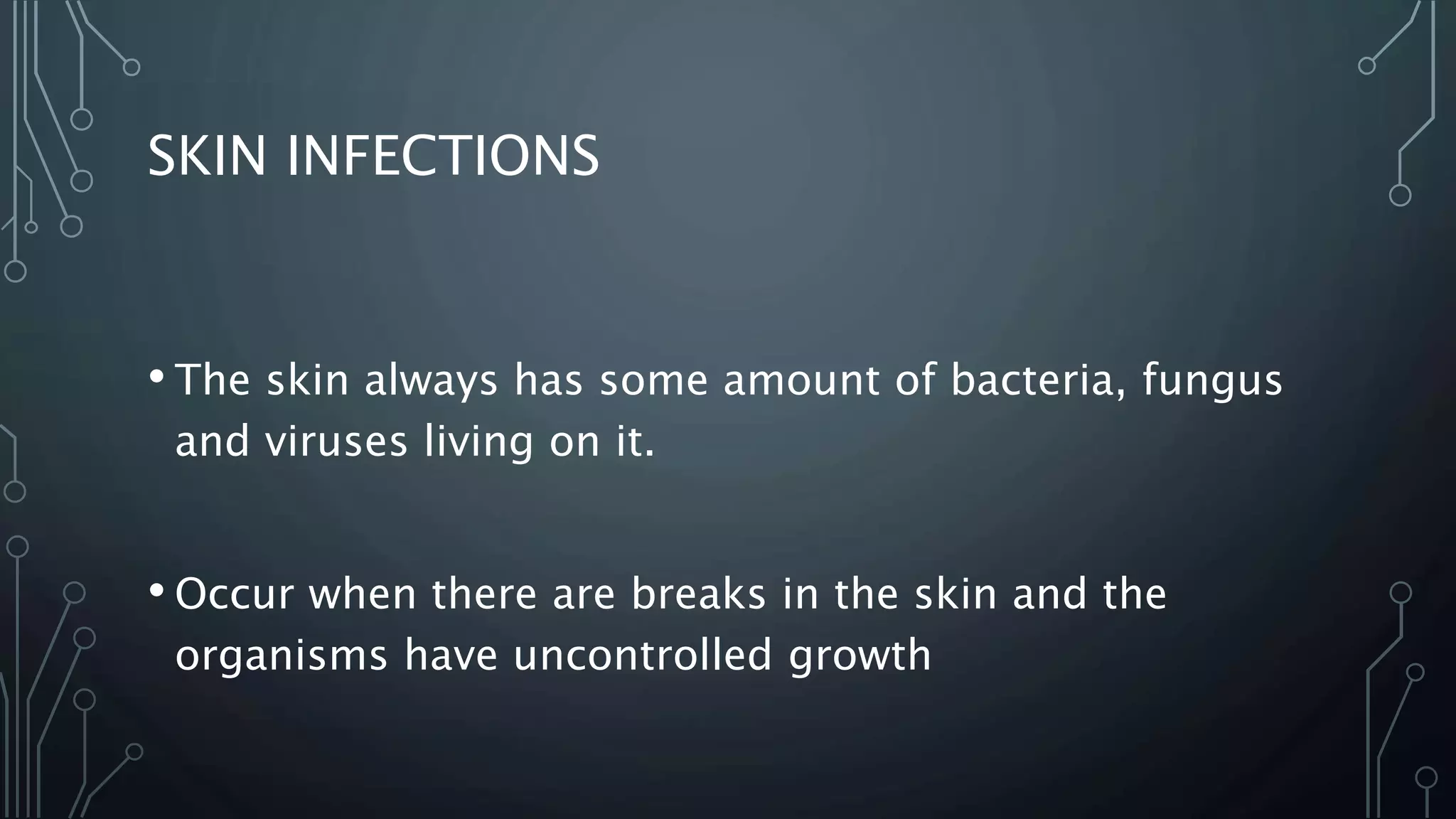 SKIN INFECTIONS

• The skin always has some amount of bacteria, fungus and viruses living on it.

• Occur when there are breaks in the skin and the organisms have uncontrolled growth